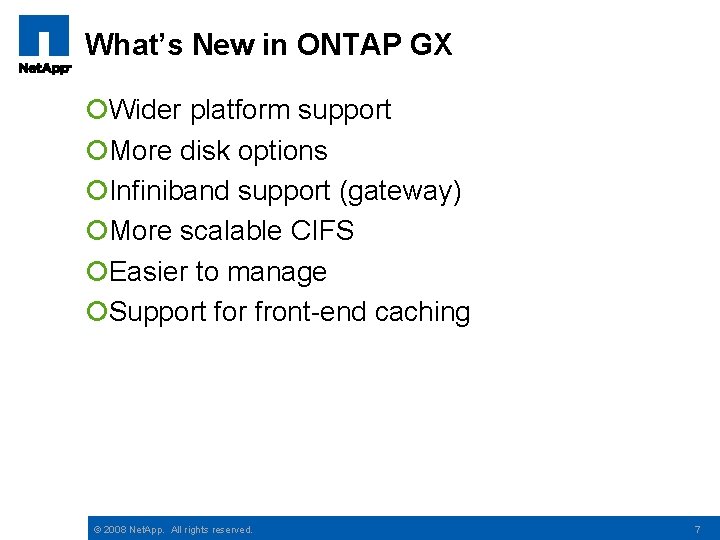 NetApp

What's New in ONTAP GX

Wider platform support

More disk options

Infiniband support (gateway)

More scalable CIFS

Easier to manage

Support for front-end caching

© 2008 NetApp. All rights reserved.

7